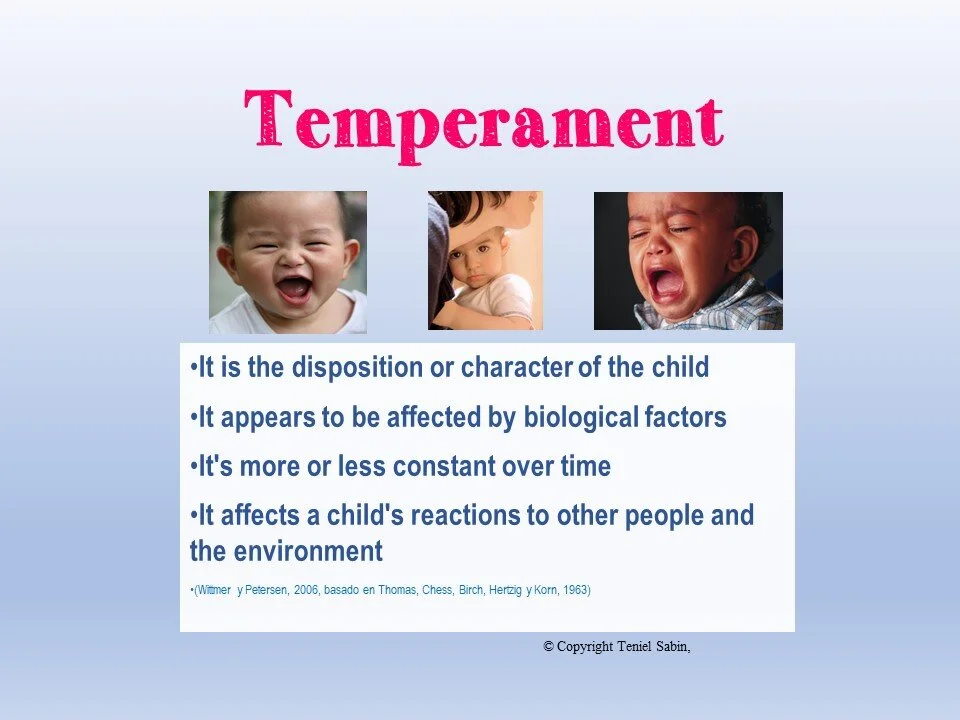 Temperament

•It is the disposition or character of the child

•It appears to be affected by biological factors

•It's more or less constant over time

•It affects a child's reactions to other people and the environment

•(Wittmer y Petersen, 2006, basado en Thomas, Chess, Birch, Hertzig y Korn, 1963)

© Copyright Teniel Sabin,